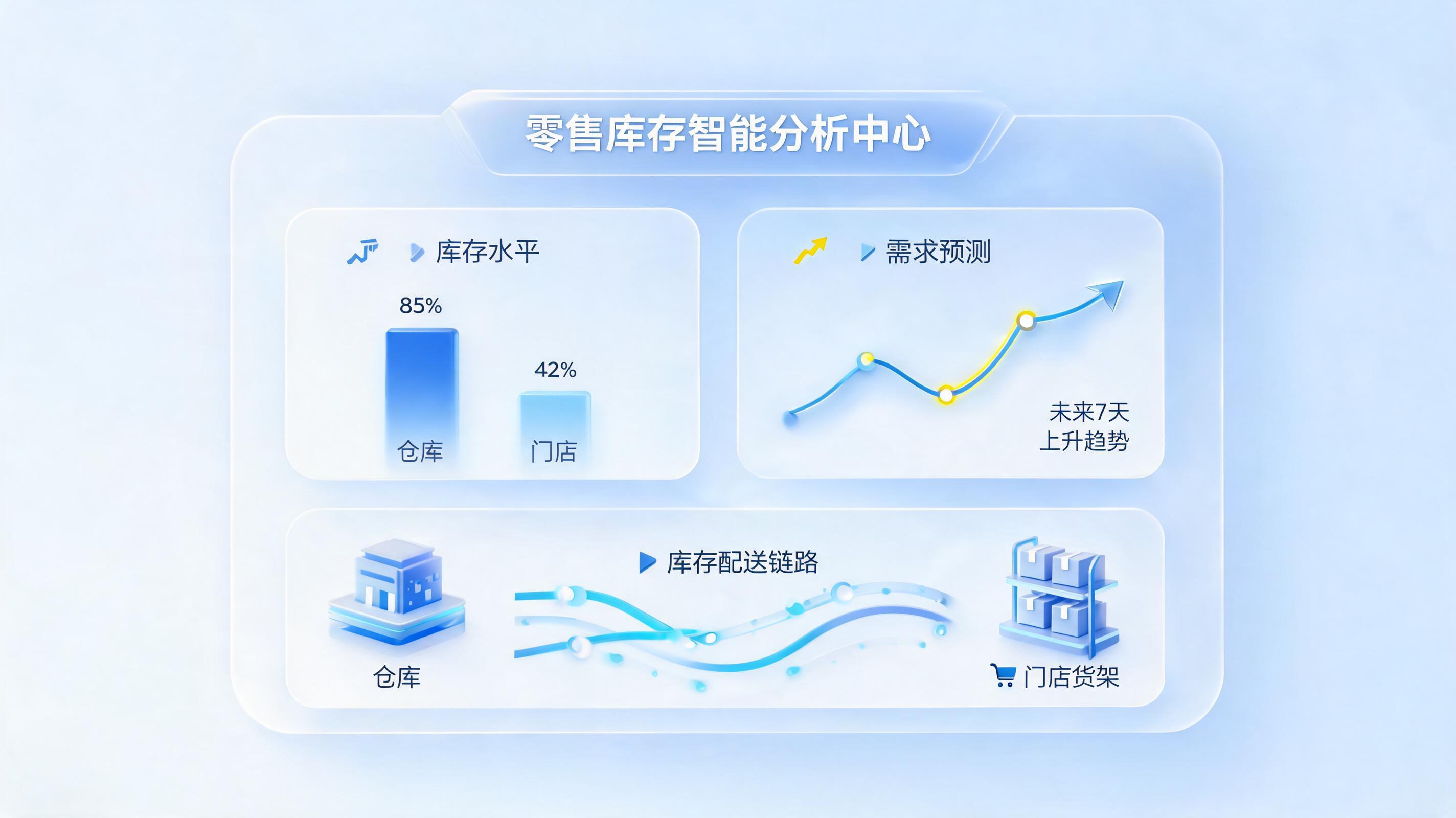 零售库存智能分析中心

库存水平

85%

42%

仓库

门店

需求预测

未来7天
上升趋势

库存配送链路

仓库

门店货架